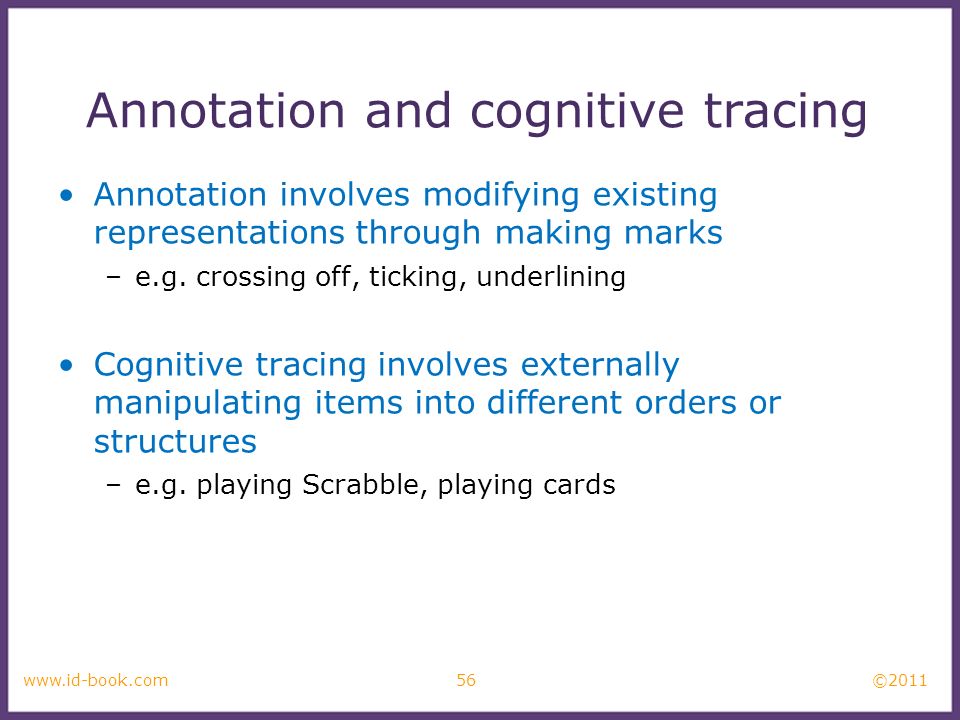 Annotation and cognitive tracing

• Annotation involves modifying existing representations through making marks
– e.g. crossing off, ticking, underlining

• Cognitive tracing involves externally manipulating items into different orders or structures
– e.g. playing Scrabble, playing cards

www.id-book.com 56 ©2011